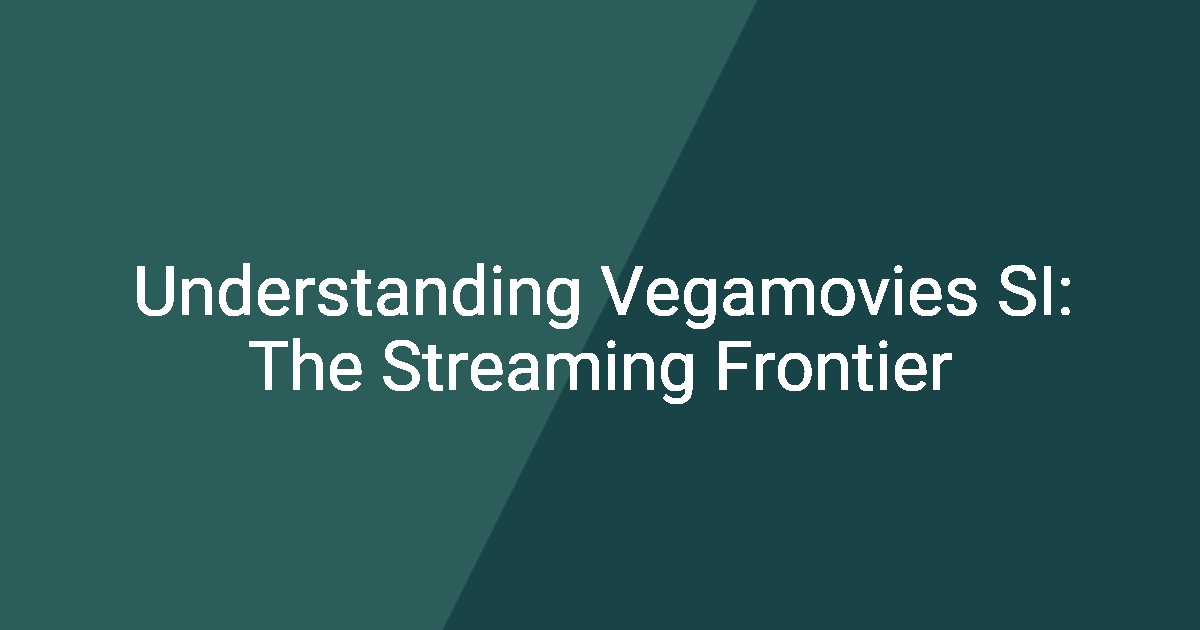 Understanding Vegamovies SI: The Streaming Frontier